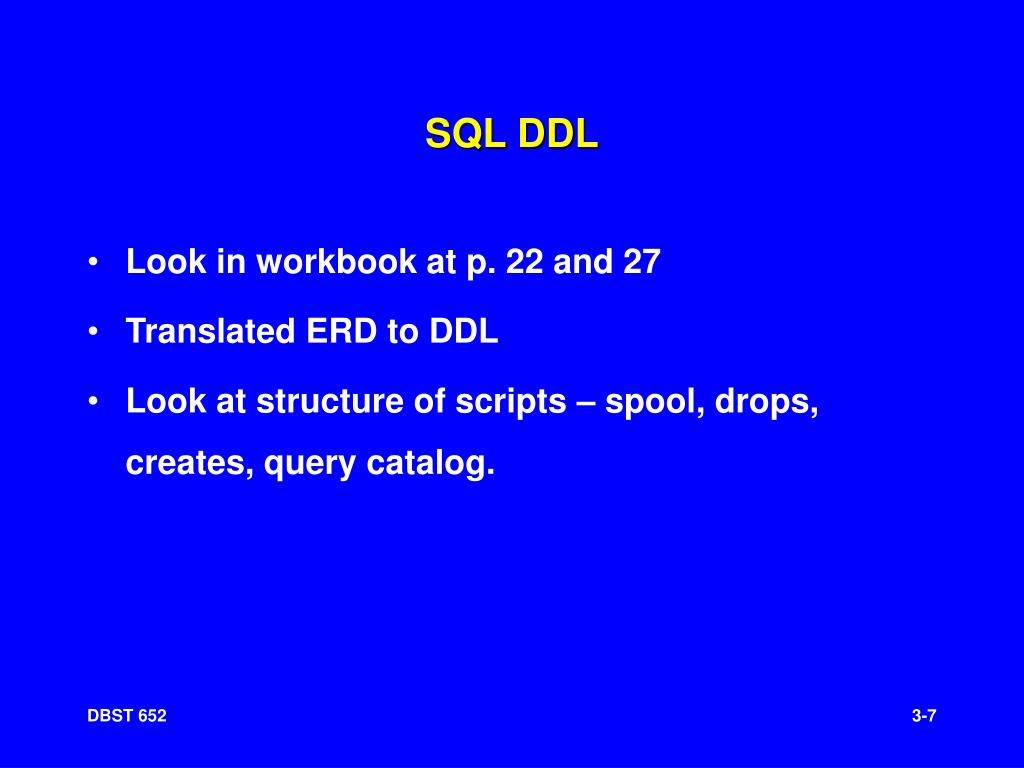 SQL DDL

• Look in workbook at p. 22 and 27

• Translated ERD to DDL

• Look at structure of scripts – spool, drops, creates, query catalog.

DBST 652

3-7